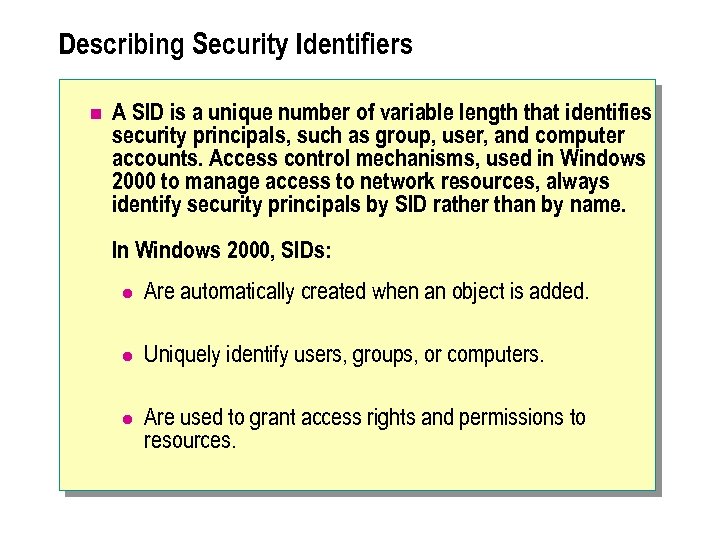 Describing Security Identifiers

A SID is a unique number of variable length that identifies security principals, such as group, user, and computer accounts. Access control mechanisms, used in Windows 2000 to manage access to network resources, always identify security principals by SID rather than by name.

In Windows 2000, SIDs:

- Are automatically created when an object is added.
- Uniquely identify users, groups, or computers.
- Are used to grant access rights and permissions to resources.